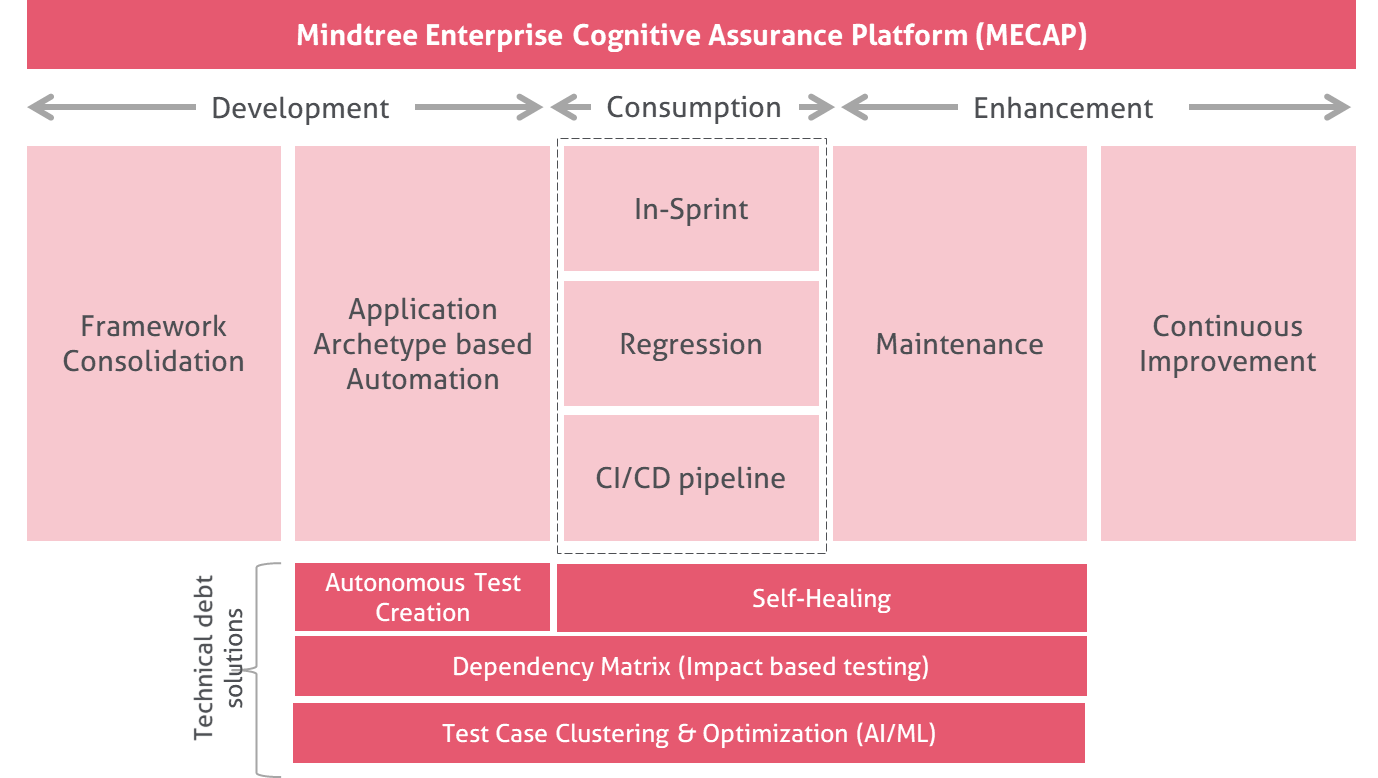 Mindtree Enterprise Cognitive Assurance Platform (MECAP)

Development

Consumption

Enhancement

Framework Consolidation

Application Archetype based Automation

In-Sprint

Regression

CI/CD pipeline

Maintenance

Continuous Improvement

Technical debt solutions

Autonomous Test Creation

Self-Healing

Dependency Matrix (Impact based testing)

Test Case Clustering & Optimization (AI/ML)